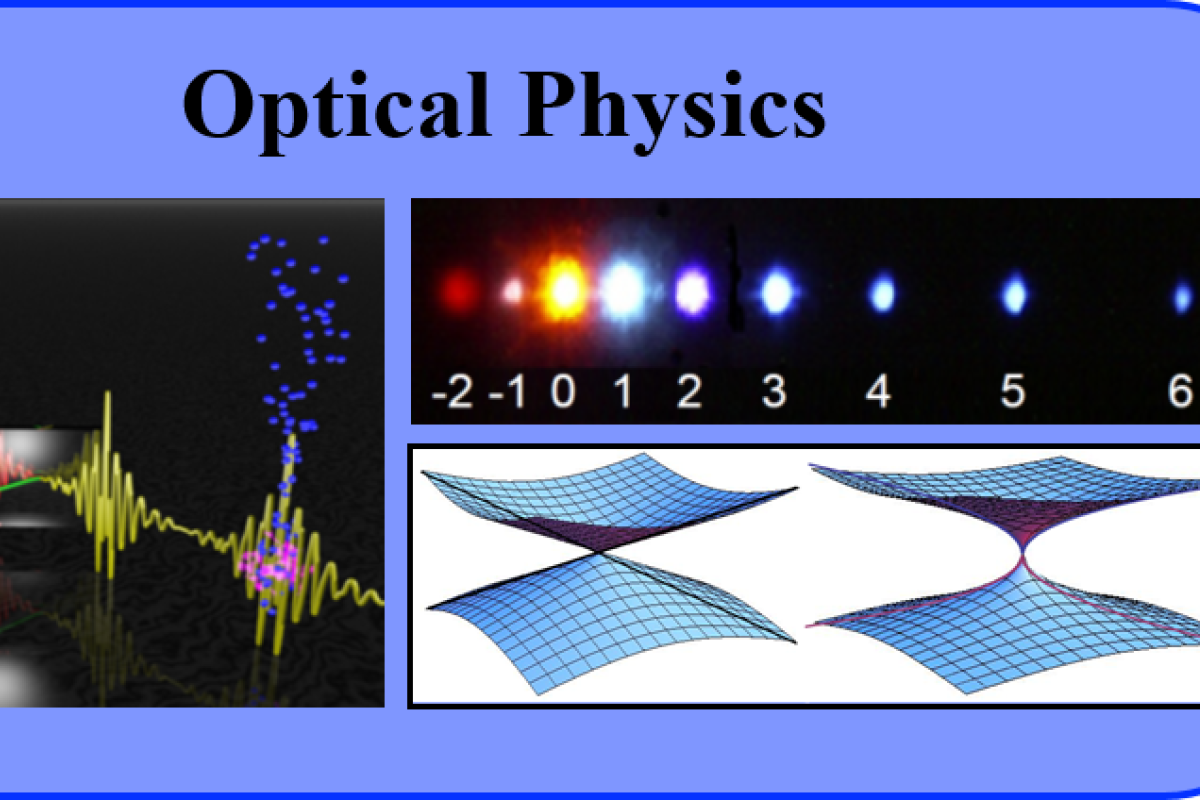 Optical Physics

-2 -1 0 1 2 3 4 5 6